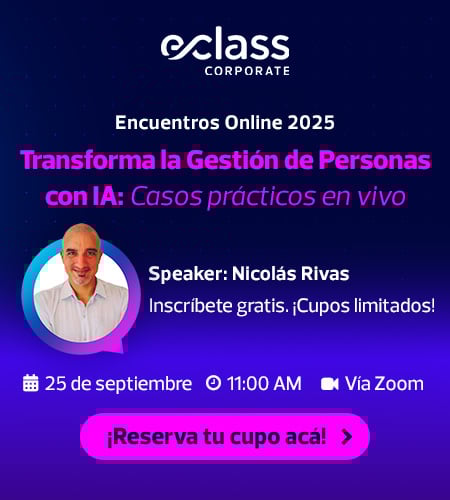 eclass
CORPORATE

Encuentros Online 2025

Transforma la Gestión de Personas con IA: Casos prácticos en vivo

Speaker: Nicolás Rivas

Inscríbete gratis. ¡Cupos limitados!

25 de septiembre 11:00 AM Vía Zoom

¡Reserva tu cupo acá!